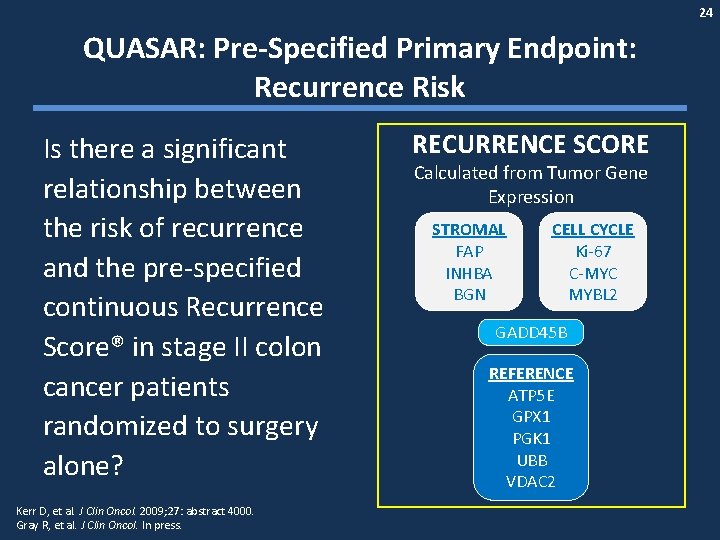 24

QUASAR: Pre-Specified Primary Endpoint: Recurrence Risk

Is there a significant relationship between the risk of recurrence and the pre-specified continuous Recurrence Score® in stage II colon cancer patients randomized to surgery alone?

RECURRENCE SCORE

Calculated from Tumor Gene Expression

STROMAL
FAP
INHBA
BGN

CELL CYCLE
Ki-67
C-MYC
MYBL2

GADD45B

REFERENCE
ATP5E
GPX1
PGK1
UBB
VDAC2

Kerr D, et al. J Clin Oncol. 2009;27: abstract 4000.
Gray R, et al. J Clin Oncol. In press.